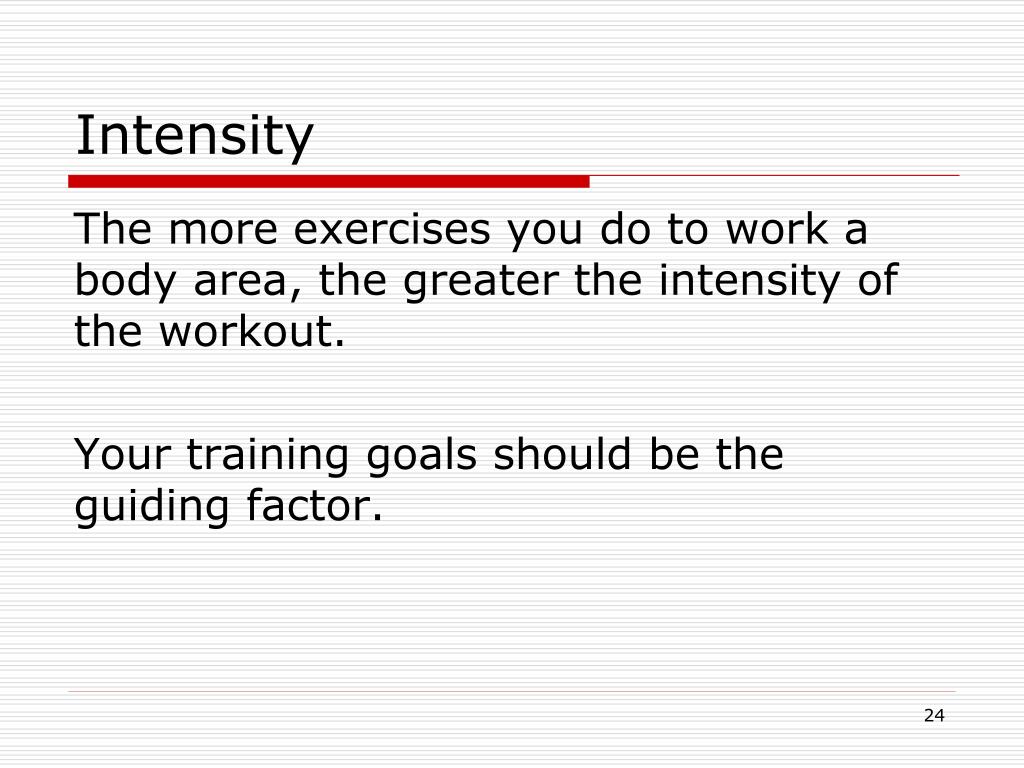 Intensity

The more exercises you do to work a body area, the greater the intensity of the workout.

Your training goals should be the guiding factor.

24